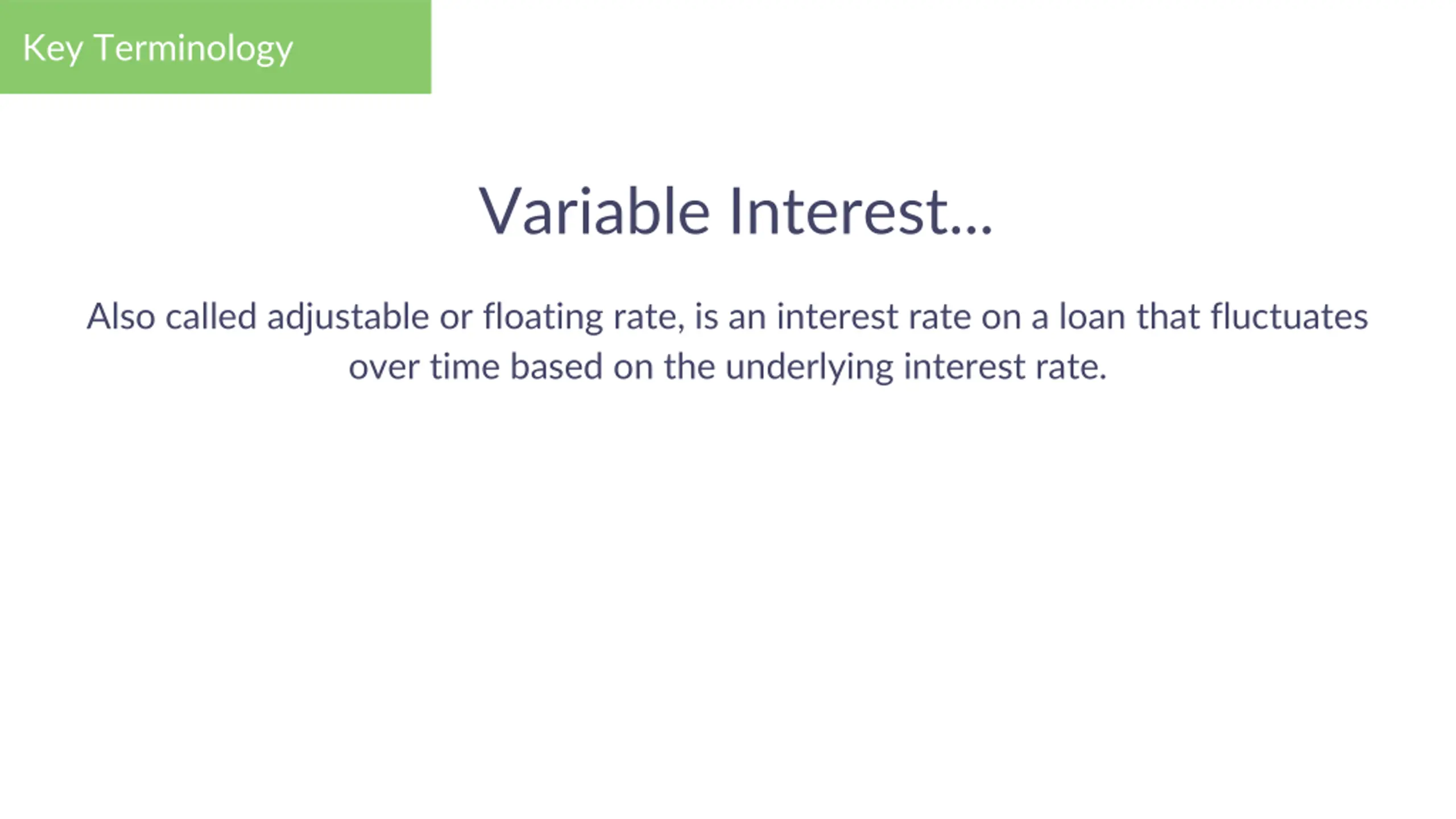 Key Terminology

Variable Interest...

Also called adjustable or floating rate, is an interest rate on a loan that fluctuates over time based on the underlying interest rate.